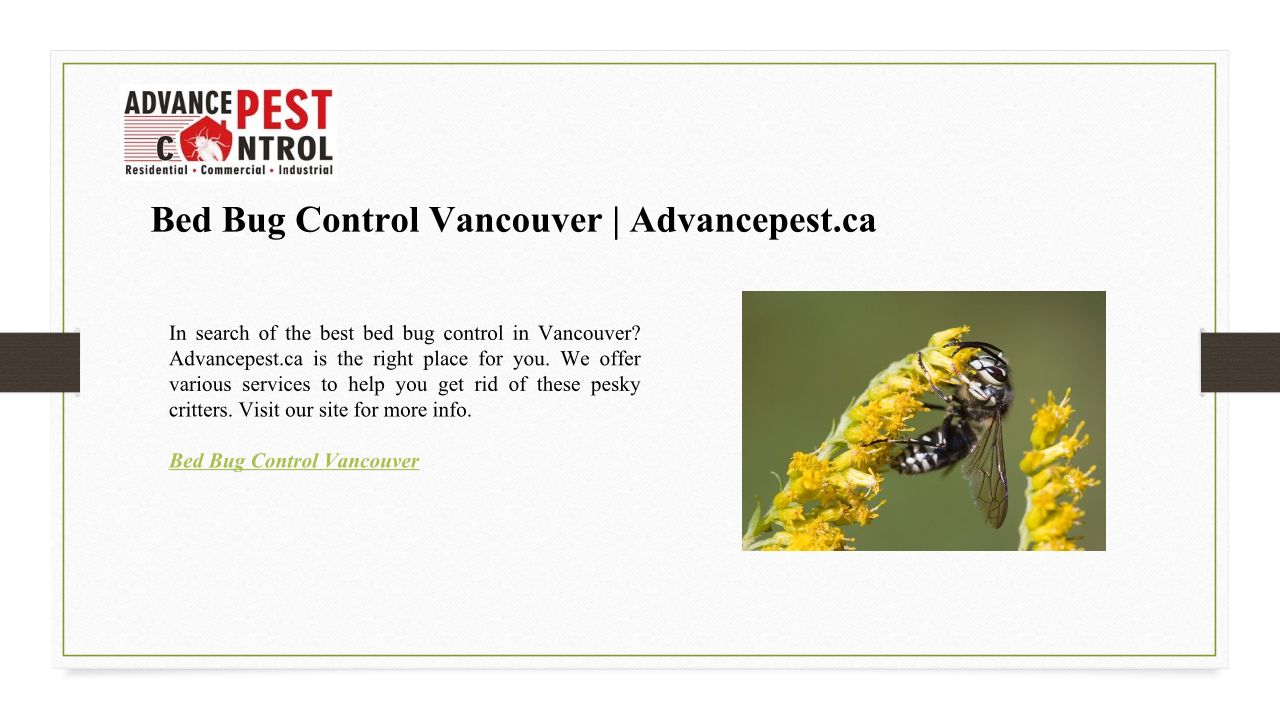 ADVANCE PEST CONTROL
Residential • Commercial • Industrial

Bed Bug Control Vancouver | Advancepest.ca

In search of the best bed bug control in Vancouver? Advancepest.ca is the right place for you. We offer various services to help you get rid of these pesky critters. Visit our site for more info.

Bed Bug Control Vancouver